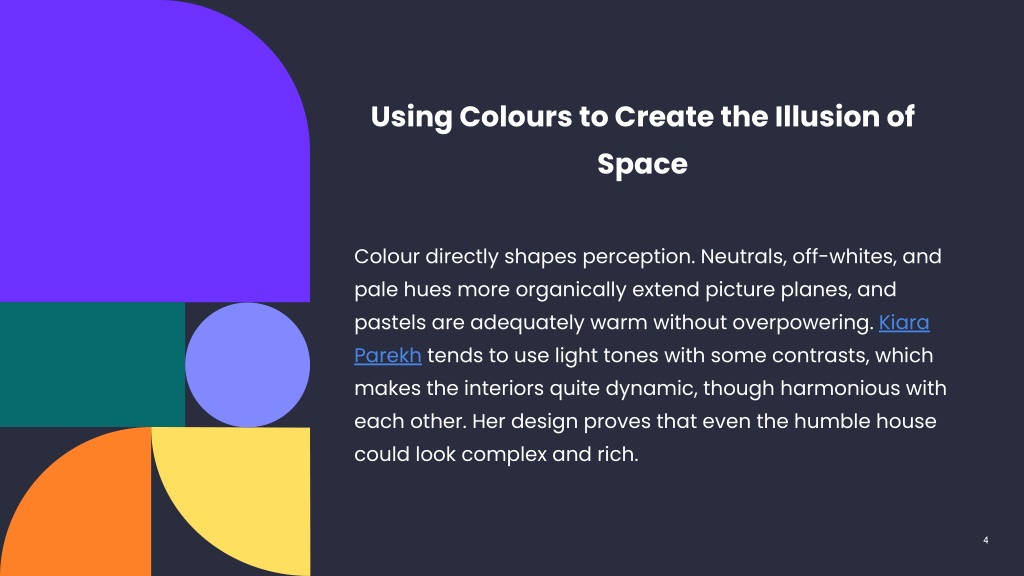 Using Colours to Create the Illusion of Space

Colour directly shapes perception. Neutrals, off-whites, and pale hues more organically extend picture planes, and pastels are adequately warm without overpowering. Kiara Parekh tends to use light tones with some contrasts, which makes the interiors quite dynamic, though harmonious with each other. Her design proves that even the humble house could look complex and rich.

4